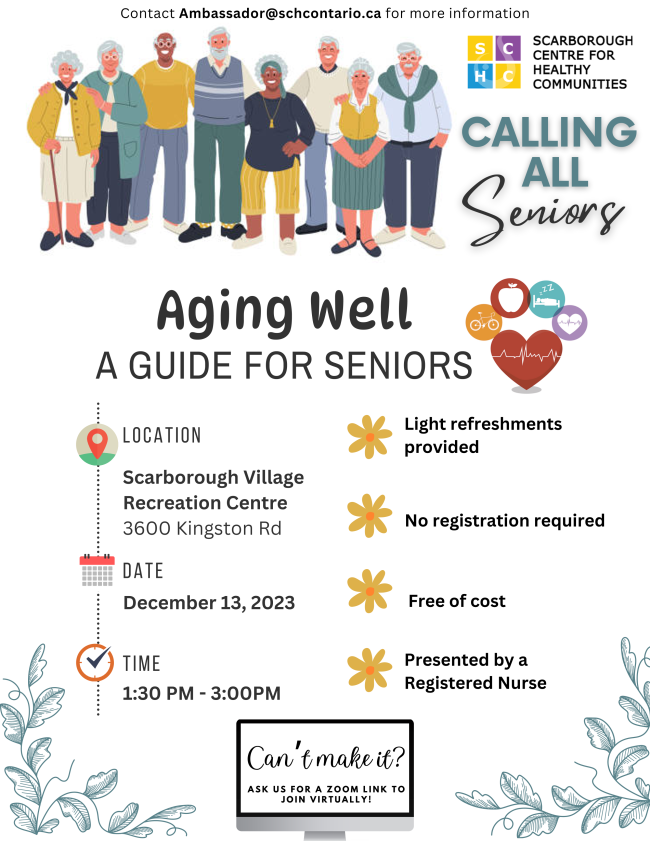 Contact Ambassador@schcontario.ca for more information

S C H C
SCARBOROUGH CENTRE FOR HEALTHY COMMUNITIES

CALLING ALL Seniors

Aging Well
A GUIDE FOR SENIORS

LOCATION
Scarborough Village Recreation Centre
3600 Kingston Rd

DATE
December 13, 2023

TIME
1:30 PM - 3:00PM

Light refreshments provided

No registration required

Free of cost

Presented by a Registered Nurse

Can't make it?
ASK US FOR A ZOOM LINK TO JOIN VIRTUALLY!